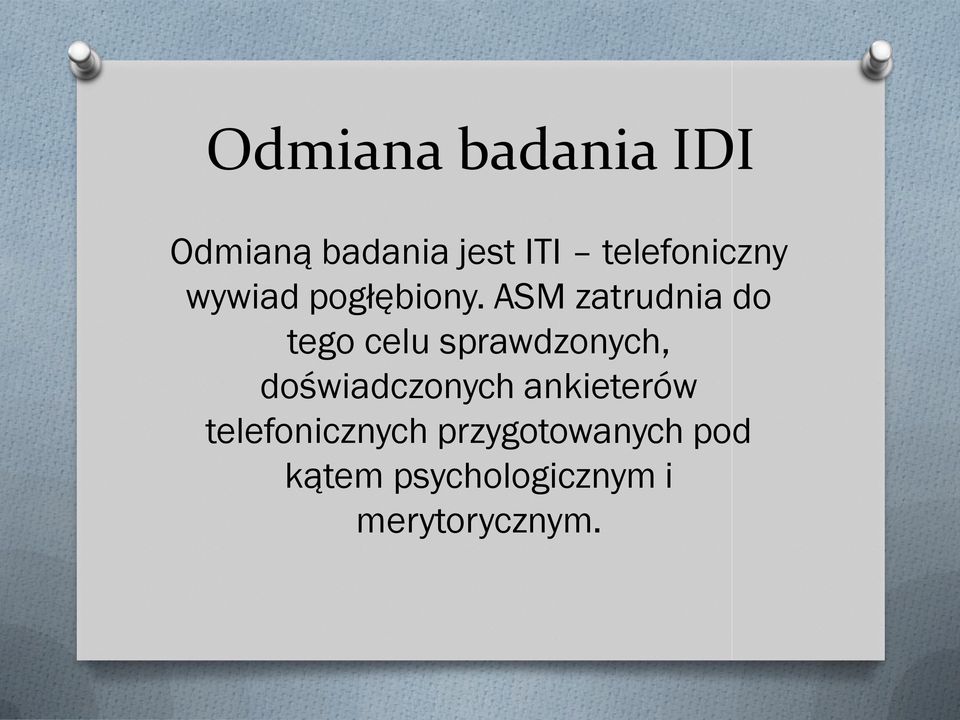 Odmiana badania IDI

Odmianą badania jest ITI – telefoniczny wywiad pogłębiony. ASM zatrudnia do tego celu sprawdzonych, doświadczonych ankieterów telefonicznych przygotowanych pod kątem psychologicznym i merytorycznym.